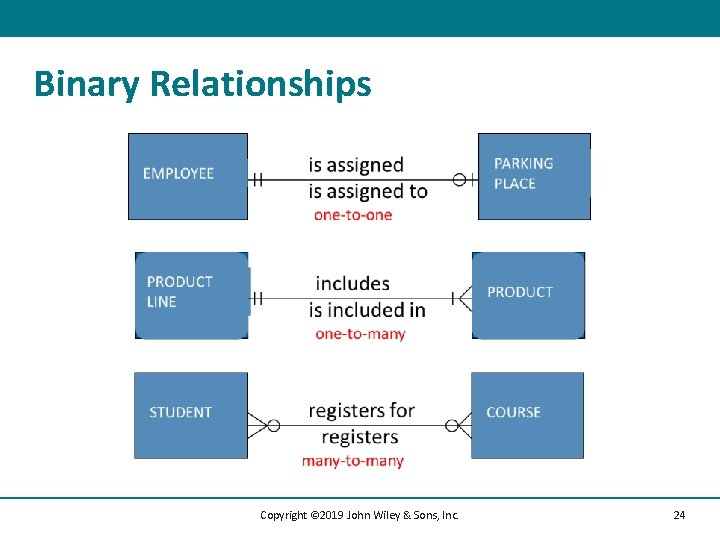 Binary Relationships

EMPLOYEE

is assigned

is assigned to

one-to-one

PARKING PLACE

PRODUCT LINE

includes

is included in

one-to-many

PRODUCT

STUDENT

registers for

registers

many-to-many

COURSE

Copyright ©2019 John Wiley & Sons, Inc.

24